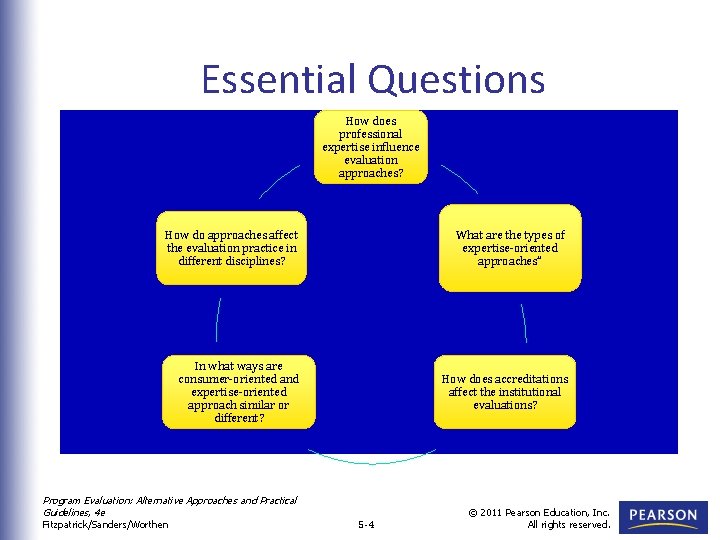 Essential Questions

How does professional expertise influence evaluation approaches?

What are the types of expertise-oriented approaches"

How does accreditations affect the institutional evaluations?

In what ways are consumer-oriented and expertise-oriented approach similar or different?

How do approaches affect the evaluation practice in different disciplines?

Program Evaluation: Alternative Approaches and Practical Guidelines, 4e
Fitzpatrick/Sanders/Worthen

5-4

© 2011 Pearson Education, Inc. All rights reserved.

PEARSON